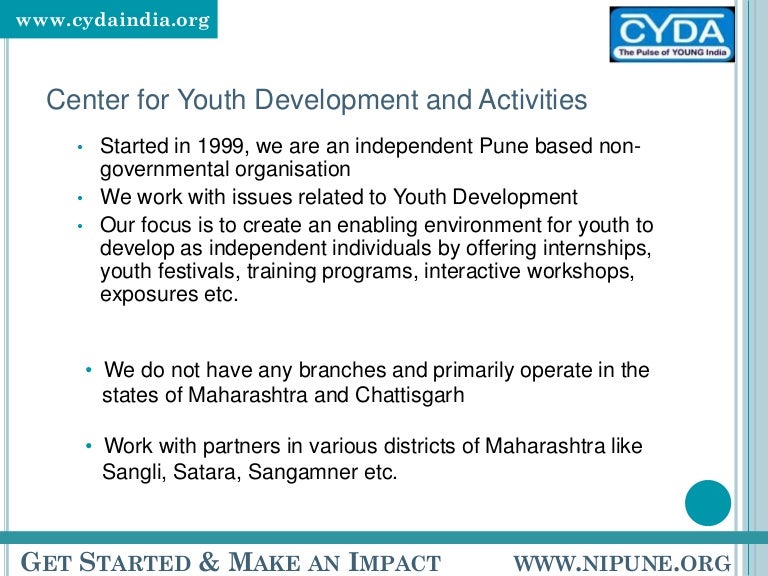 www.cydaindia.org

CYDA
The Pulse of YOUNG India

Center for Youth Development and Activities

• Started in 1999, we are an independent Pune based non-governmental organisation
• We work with issues related to Youth Development
• Our focus is to create an enabling environment for youth to develop as independent individuals by offering internships, youth festivals, training programs, interactive workshops, exposures etc.

• We do not have any branches and primarily operate in the states of Maharashtra and Chattisgarh

• Work with partners in various districts of Maharashtra like Sangli, Satara, Sangamner etc.

GET STARTED & MAKE AN IMPACT WWW.NIPUNE.ORG